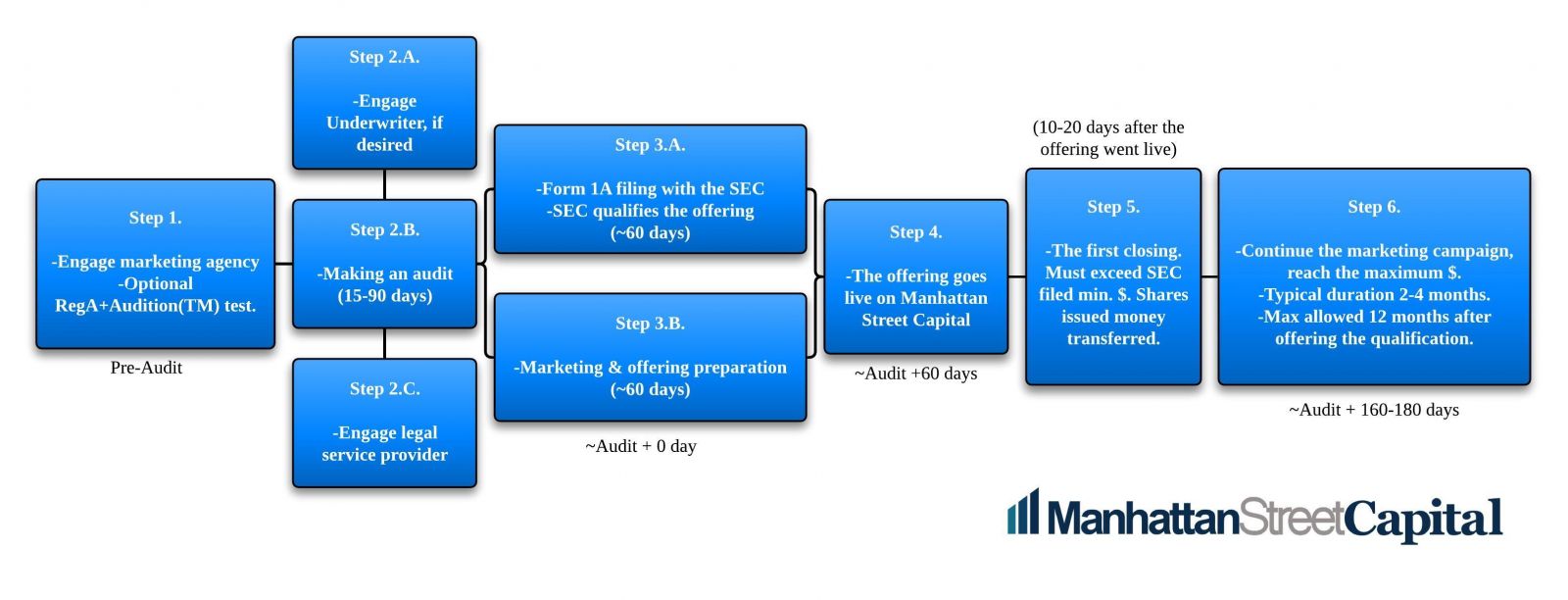 Step 1.

-Engage marketing agency
-Optional
RegA+Audition(TM) test.

Pre-Audit

Step 2.A.

-Engage
Underwriter, if
desired

Step 2.B.

-Making an audit
(15-90 days)

Step 2.C.

-Engage legal
service provider

Step 3.A.

-Form 1A filing with the SEC
-SEC qualifies the offering
(~60 days)

Step 3.B.

-Marketing & offering preparation
(~60 days)

~Audit + 0 day

Step 4.

-The offering goes
live on Manhattan
Street Capital

~Audit +60 days

(10-20 days after the
offering went live)

Step 5.

-The first closing.
Must exceed SEC
filed min. $. Shares
issued money
transferred.

Step 6.

-Continue the marketing campaign,
reach the maximum $.
-Typical duration 2-4 months.
-Max allowed 12 months after
offering the qualification.

~Audit + 160-180 days

ManhattanStreetCapital